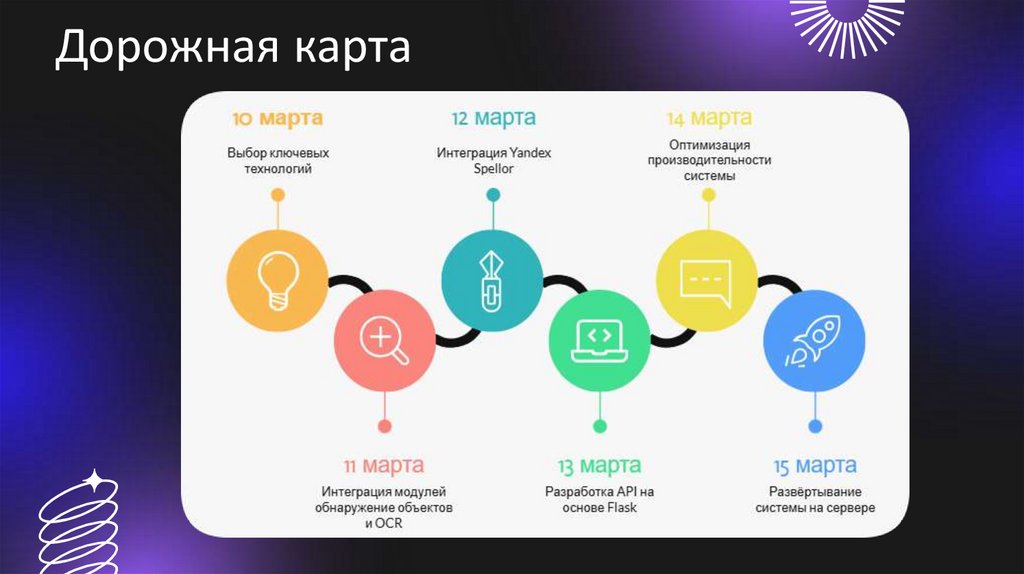 Дорожная карта

10 марта
Выбор ключевых технологий

12 марта
Интеграция Yandex Spellor

14 марта
Оптимизация производительности системы

11 марта
Интеграция модулей обнаружение объектов и OCR

13 марта
Разработка API на основе Flask

15 марта
Развёртывание системы на сервере